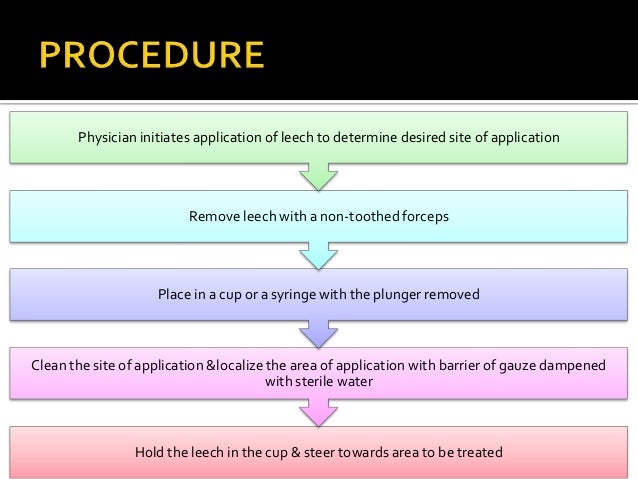 PROCEDURE

Physician initiates application of leech to determine desired site of application

Remove leech with a non-toothed forceps

Place in a cup or a syringe with the plunger removed

Clean the site of application &localize the area of application with barrier of gauze dampened with sterile water

Hold the leech in the cup & steer towards area to be treated